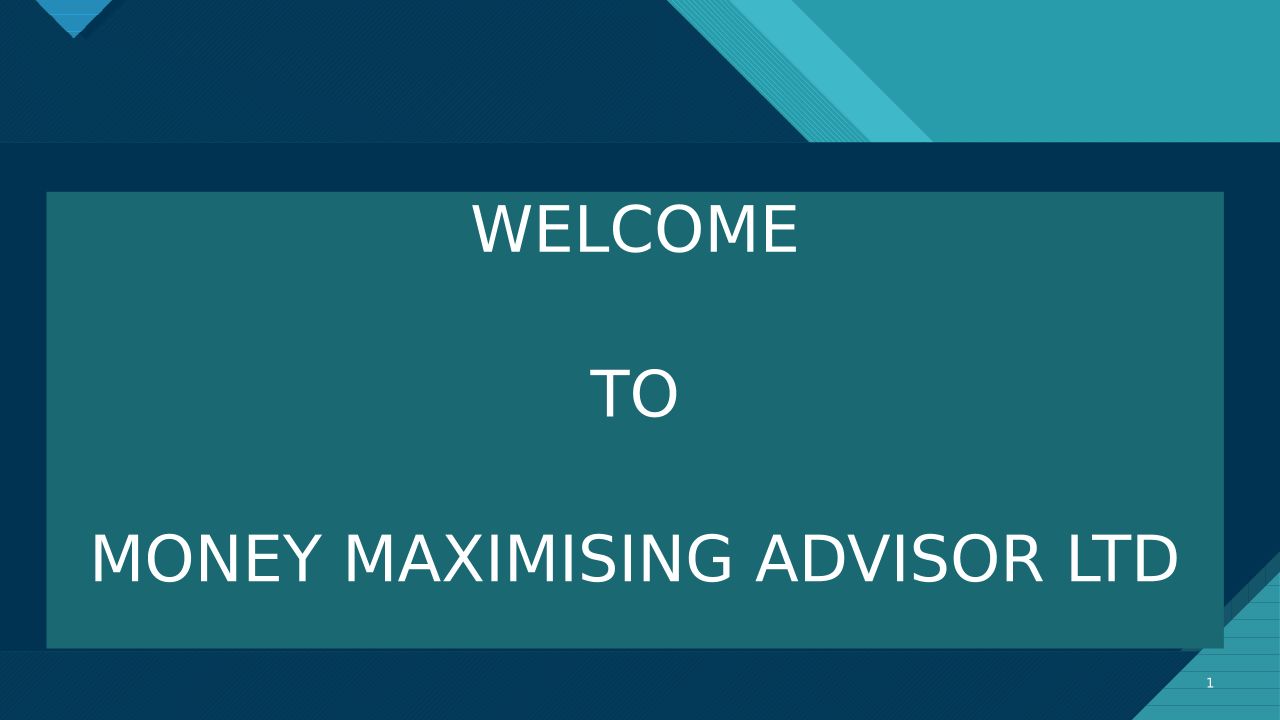 WELCOME

TO

MONEY MAXIMISING ADVISOR LTD

1